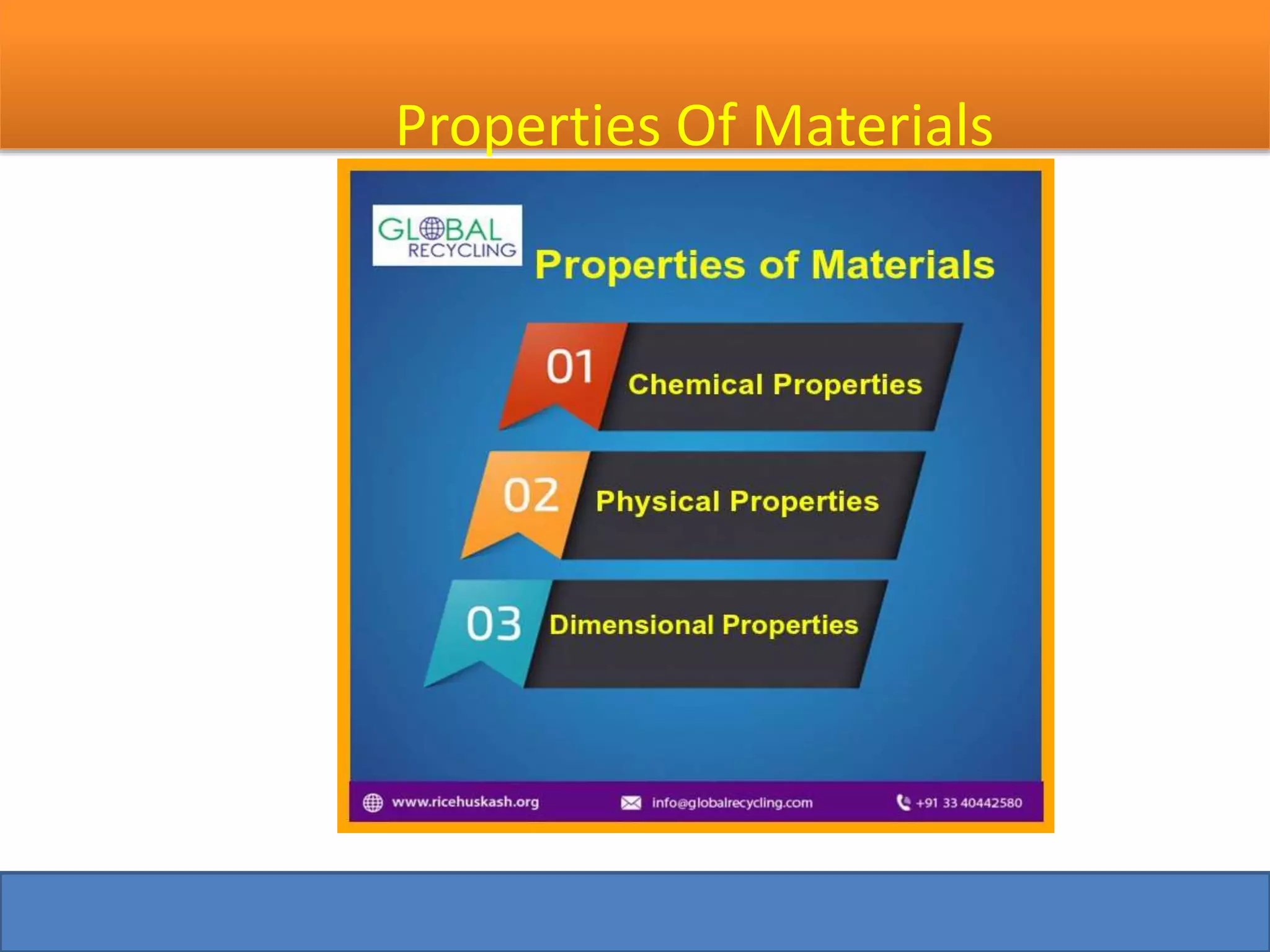 Properties Of Materials

GLOBAL RECYCLING

Properties of Materials

01 Chemical Properties

02 Physical Properties

03 Dimensional Properties

www.ricehuskash.org info@globalrecycling.com +91 33 40442580